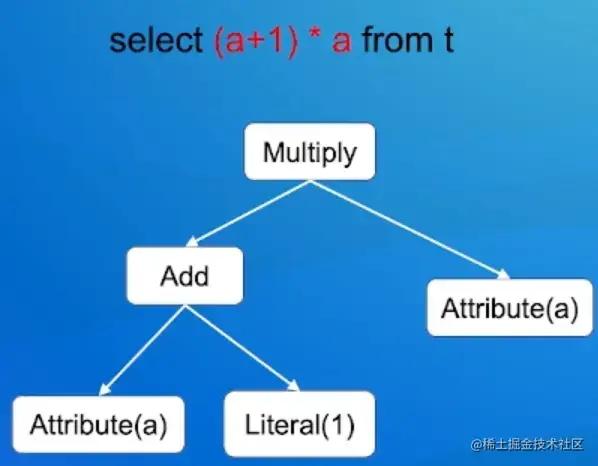 select (a+1) * a from t

Multiply

Add

Attribute(a)

Attribute(a)

Literal(1)

@稀土掘金技术社区